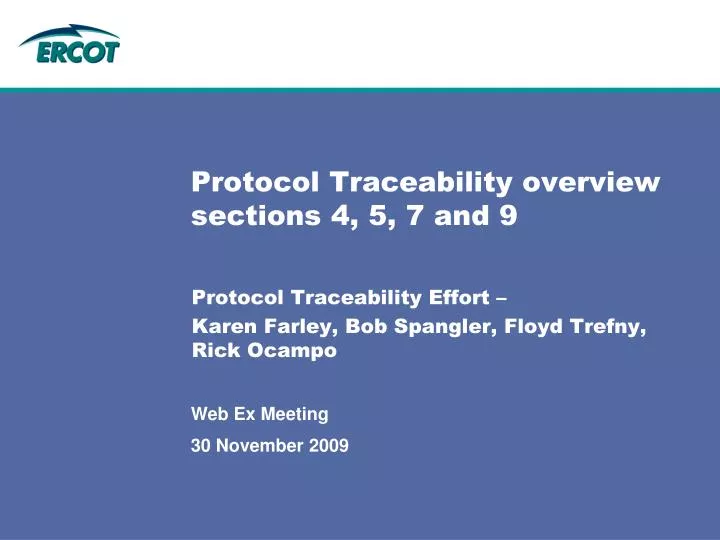 ERCOT

Protocol Traceability overview sections 4, 5, 7 and 9

Protocol Traceability Effort –
Karen Farley, Bob Spangler, Floyd Trefny, Rick Ocampo

Web Ex Meeting
30 November 2009